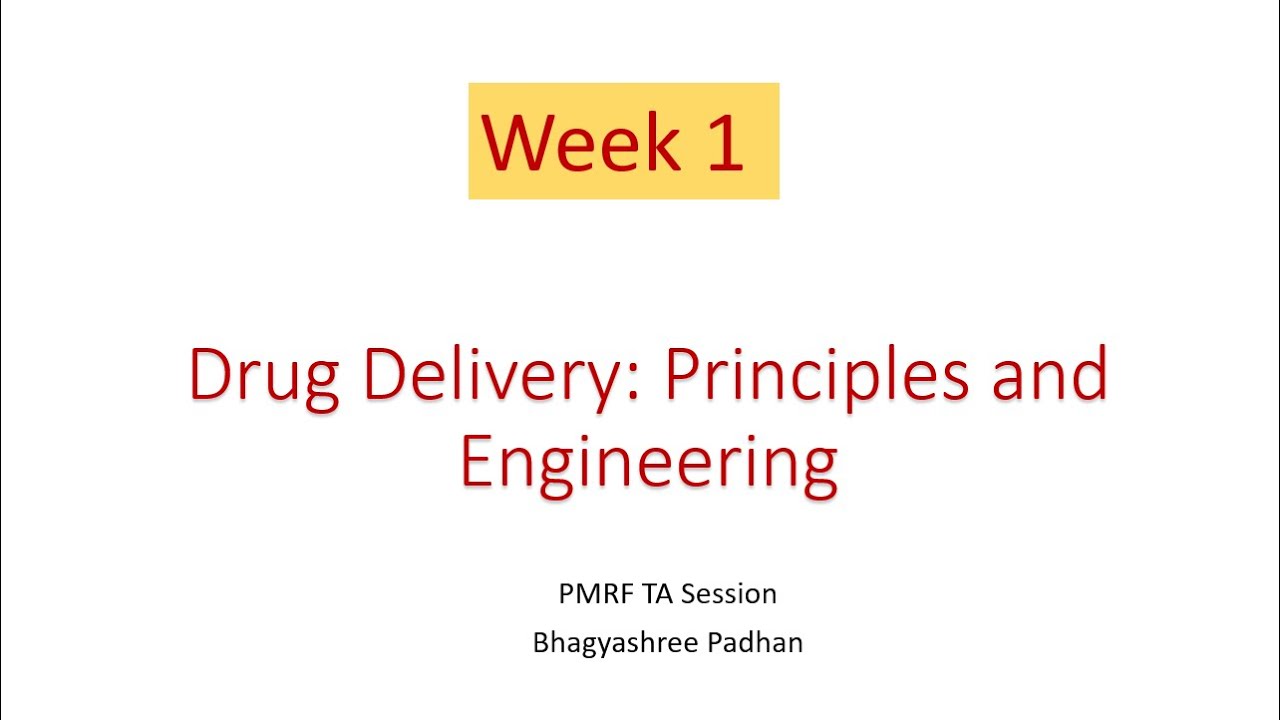 Week 1

Drug Delivery: Principles and Engineering

PMRF TA Session
Bhagyashree Padhan